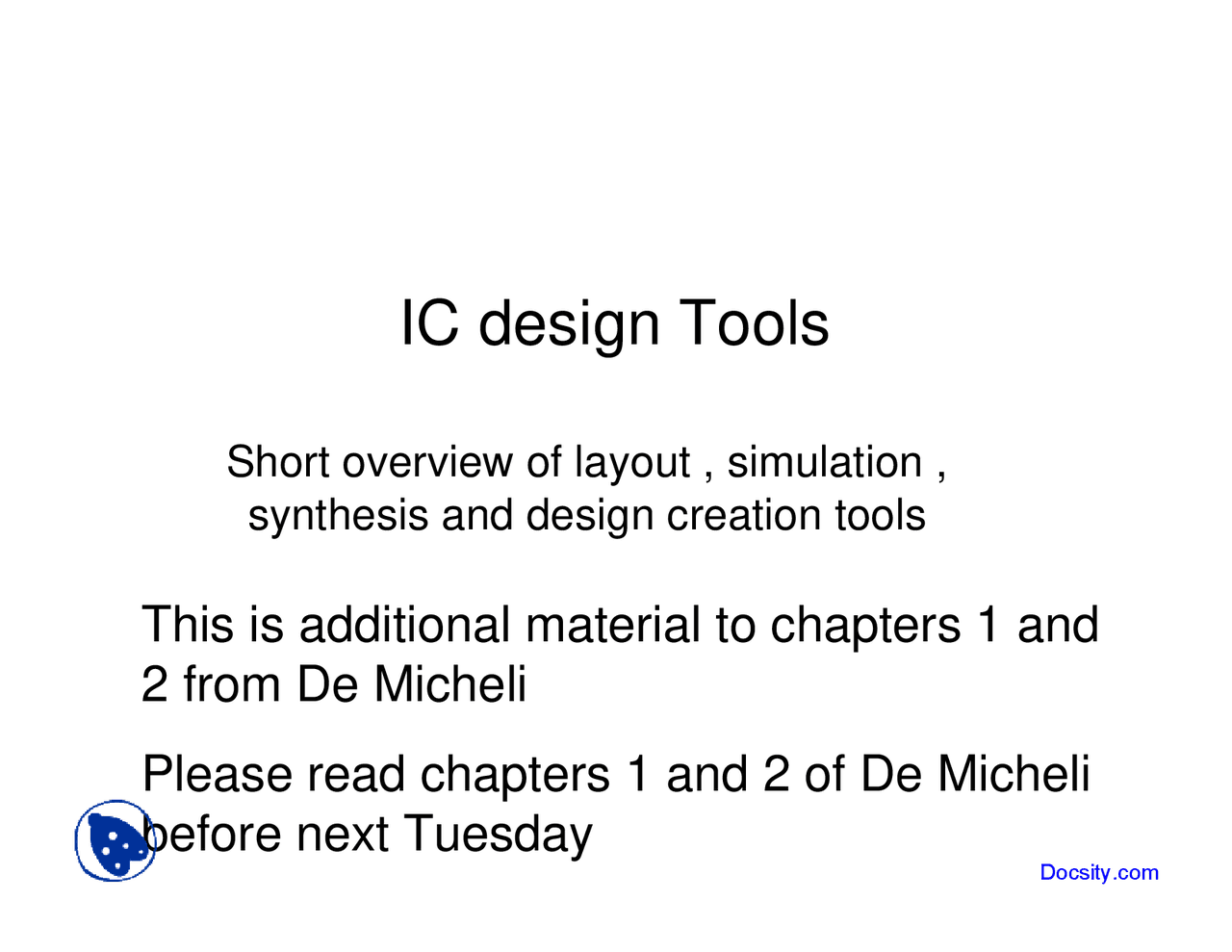 IC design Tools

Short overview of layout , simulation , synthesis and design creation tools

This is additional material to chapters 1 and 2 from De Micheli

Please read chapters 1 and 2 of De Micheli before next Tuesday

Docsity.com